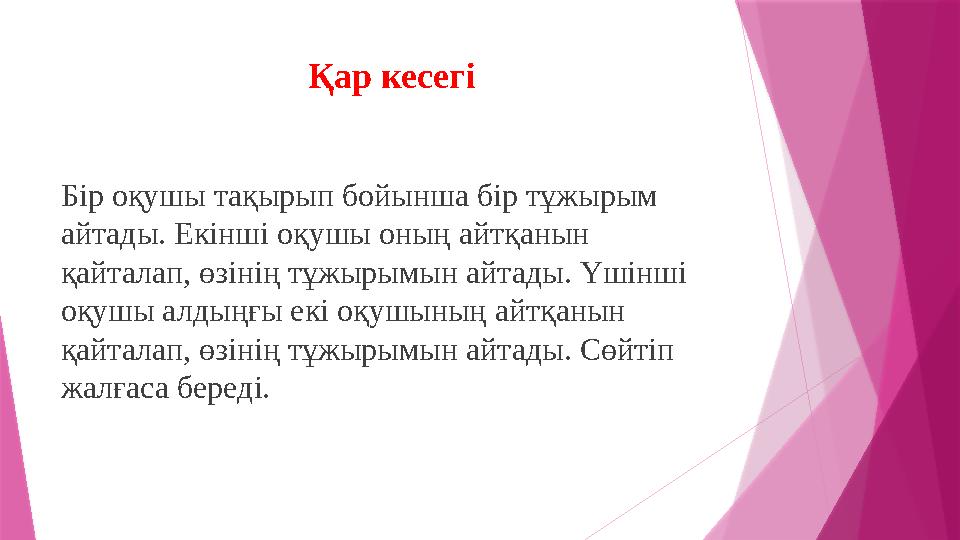 Қар кесегі

Бір оқушы тақырып бойынша бір тұжырым айтады. Екінші оқушы оның айтқанын қайталап, өзінің тұжырымын айтады. Үшінші оқушы алдыңғы екі оқушының айтқанын қайталап, өзінің тұжырымын айтады. Сөйтіп жалғаса береді.